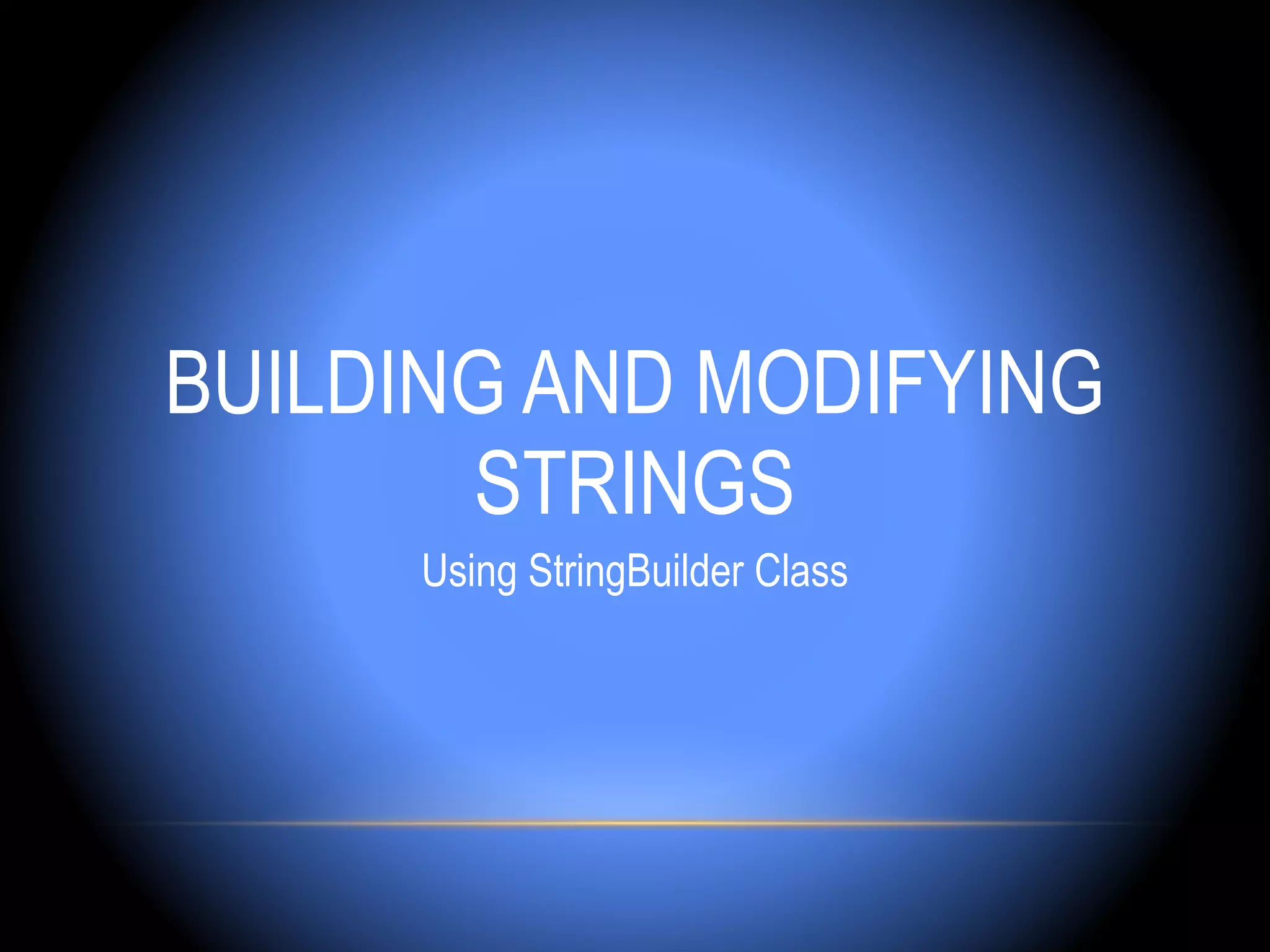 BUILDING AND MODIFYING STRINGS

Using StringBuilder Class